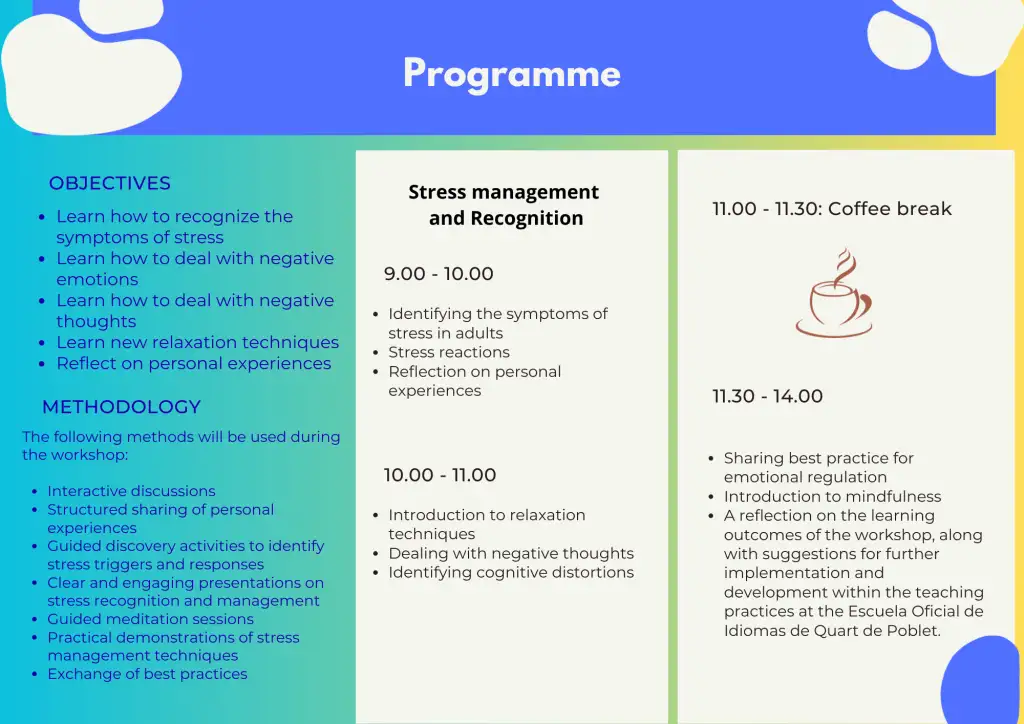 Programme

OBJECTIVES

- Learn how to recognize the symptoms of stress
- Learn how to deal with negative emotions
- Learn how to deal with negative thoughts
- Learn new relaxation techniques
- Reflect on personal experiences

METHODOLOGY

The following methods will be used during the workshop:

- Interactive discussions
- Structured sharing of personal experiences
- Guided discovery activities to identify stress triggers and responses
- Clear and engaging presentations on stress recognition and management
- Guided meditation sessions
- Practical demonstrations of stress management techniques
- Exchange of best practices

Stress management and Recognition

9.00 - 10.00

- Identifying the symptoms of stress in adults
- Stress reactions
- Reflection on personal experiences

10.00 - 11.00

- Introduction to relaxation techniques
- Dealing with negative thoughts
- Identifying cognitive distortions

11.00 - 11.30: Coffee break

11.30 - 14.00

- Sharing best practice for emotional regulation
- Introduction to mindfulness
- A reflection on the learning outcomes of the workshop, along with suggestions for further implementation and development within the teaching practices at the Escuela Oficial de Idiomas de Quart de Poblet.